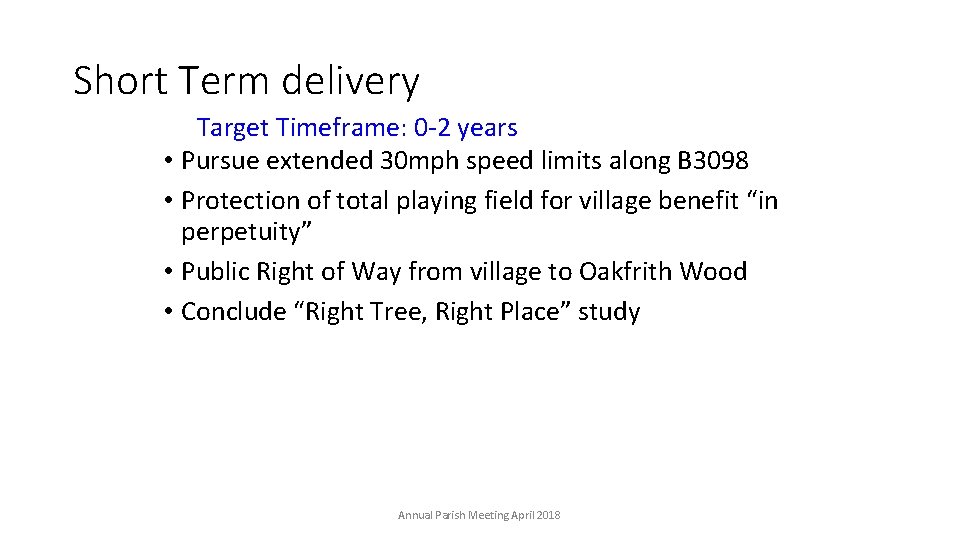 Short Term delivery

Target Timeframe: 0-2 years

• Pursue extended 30mph speed limits along B3098
• Protection of total playing field for village benefit “in perpetuity”
• Public Right of Way from village to Oakfrith Wood
• Conclude “Right Tree, Right Place” study

Annual Parish Meeting April 2018